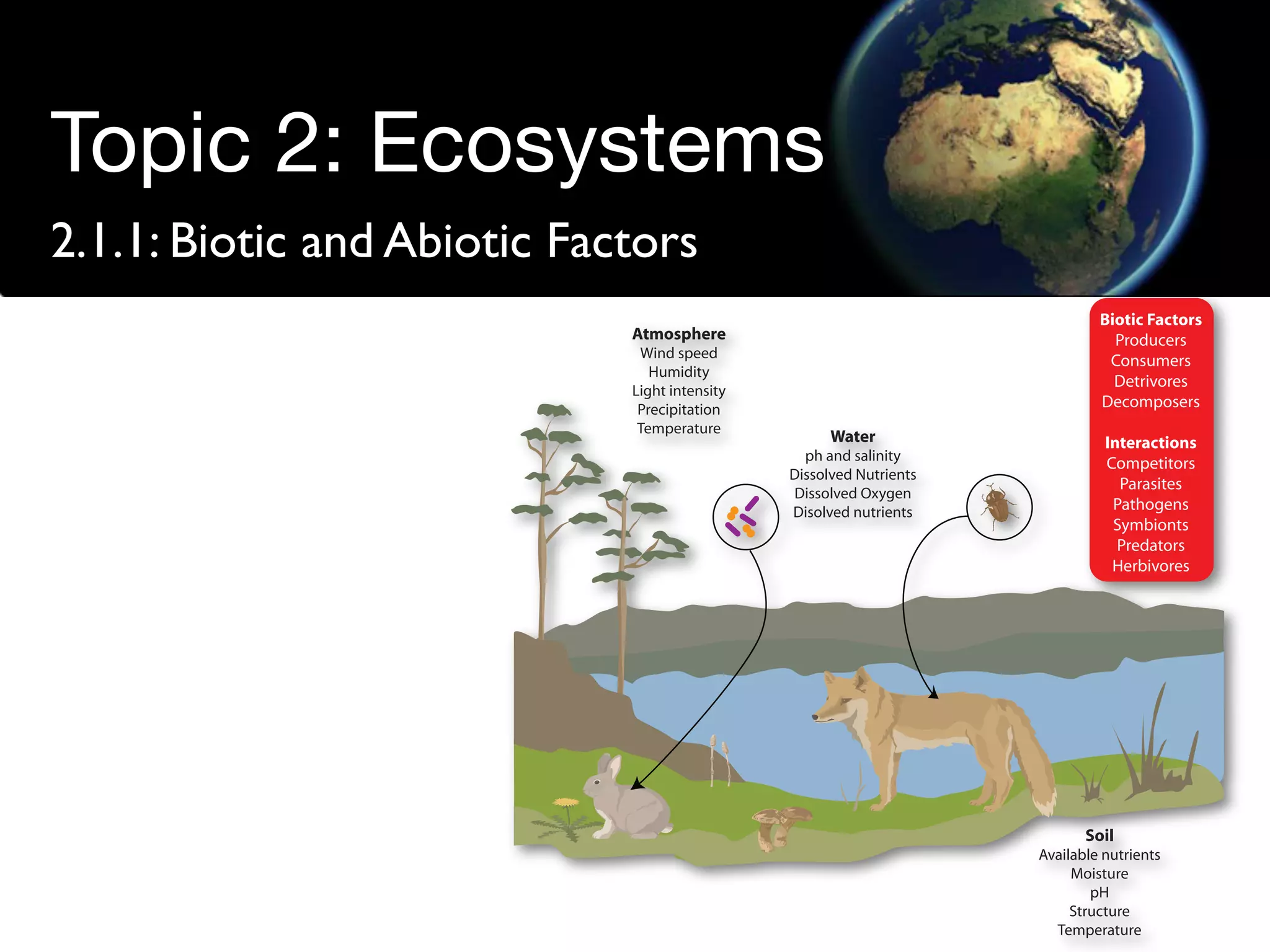 Topic 2: Ecosystems

2.1.1: Biotic and Abiotic Factors

Atmosphere
Wind speed
Humidity
Light intensity
Precipitation
Temperature

Water
ph and salinity
Dissolved Nutrients
Dissolved Oxygen
Disolved nutrients

Biotic Factors
Producers
Consumers
Detrivores
Decomposers

Interactions
Competitors
Parasites
Pathogens
Symbionts
Predators
Herbivores

Soil
Available nutrients
Moisture
pH
Structure
Temperature